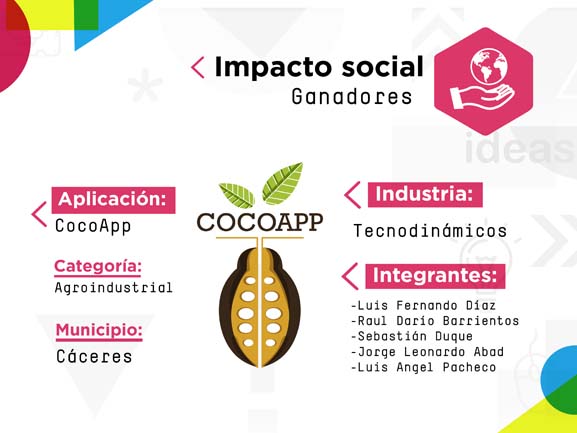 Impacto social
Ganadores

ideas

Aplicación:
CocoApp

Categoría:
Agroindustrial

Municipio:
Cáceres

COCOAPP

Industria:
Tecnodinámicos

Integrantes:
-Luis Fernando Díaz
-Raul Darío Barrientos
-Sebastián Duque
-Jorge Leonardo Abad
-Luis Angel Pacheco